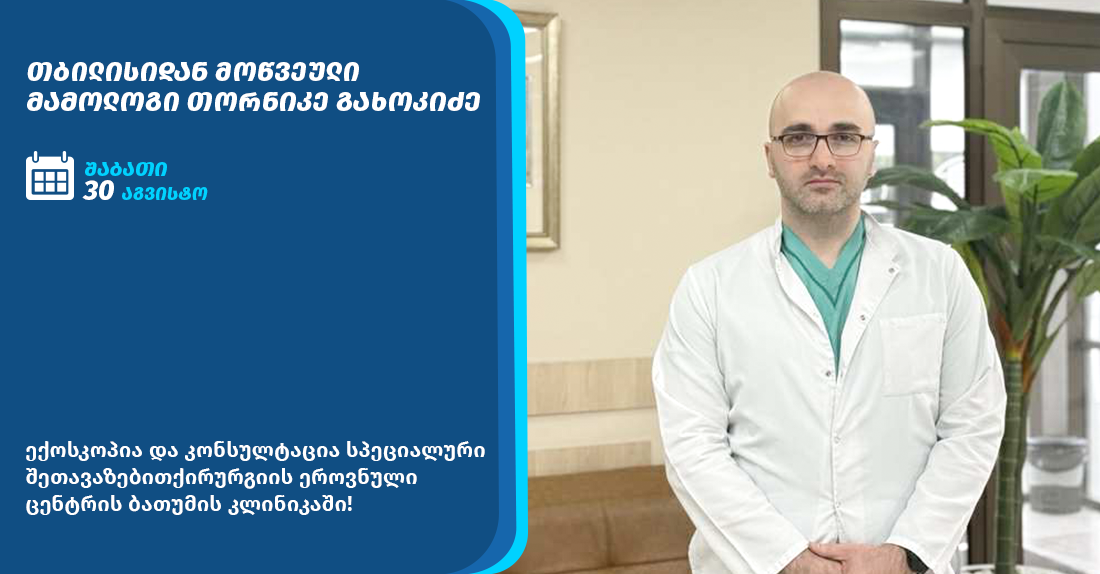 თბილისიდან მოწვეული მამოლოგი თორნიკე გახოკიძე

შაბათი
30 აგვისტო

ექოსკოპია და კონსულტაცია სპეციალური შეთავაზებითქირურგიის ეროვნული ცენტრის ბათუმის კლინიკაში!